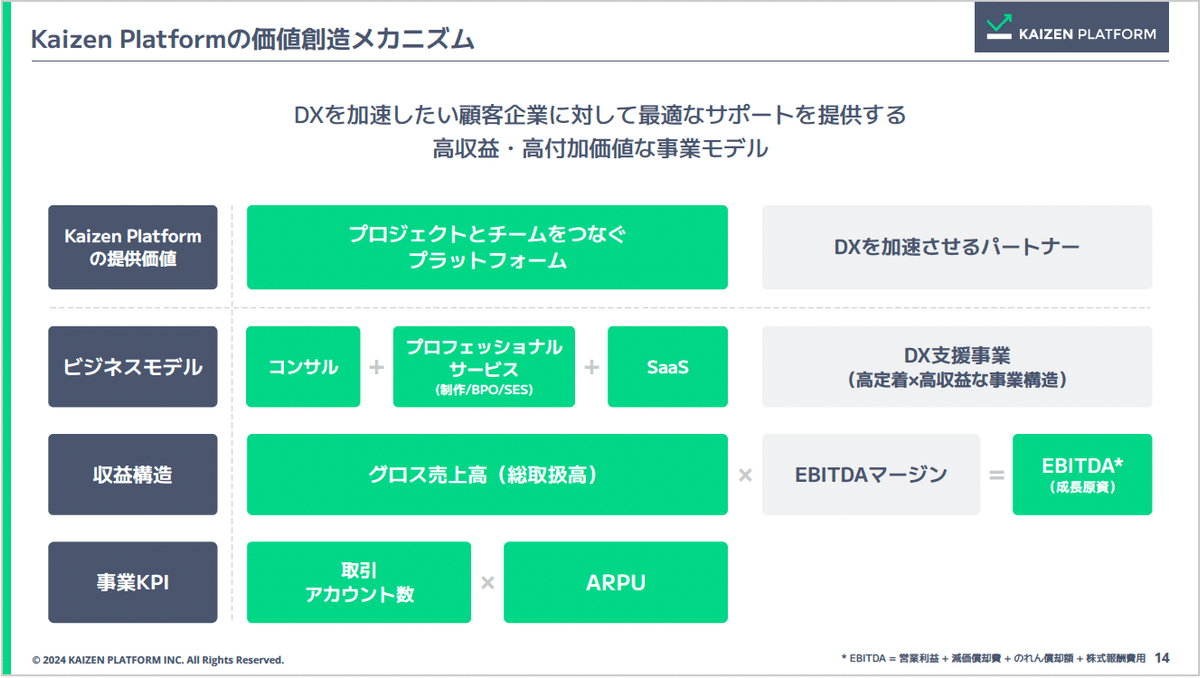 Kaizen Platformの価値創造メカニズム

KAIZEN PLATFORM

DXを加速したい顧客企業に対して最適なサポートを提供する
高収益・高付加価値な事業モデル

Kaizen Platform
の提供価値

プロジェクトとチームをつなぐ
プラットフォーム

DXを加速させるパートナー

ビジネスモデル

コンサル

+

プロフェッショナル
サービス
(制作/BPO/SES)

+

SaaS

DX支援事業
(高定着×高収益な事業構造)

収益構造

グロス売上高(総取扱高)

×

EBITDAマージン

=

EBITDA*
(成長原資)

事業KPI

取引
アカウント数

×

ARPU

© 2024 KAIZEN PLATFORM INC. All Rights Reserved.

* EBITDA = 営業利益 + 減価償却費 + のれん償却額 + 株式報酬費用 14